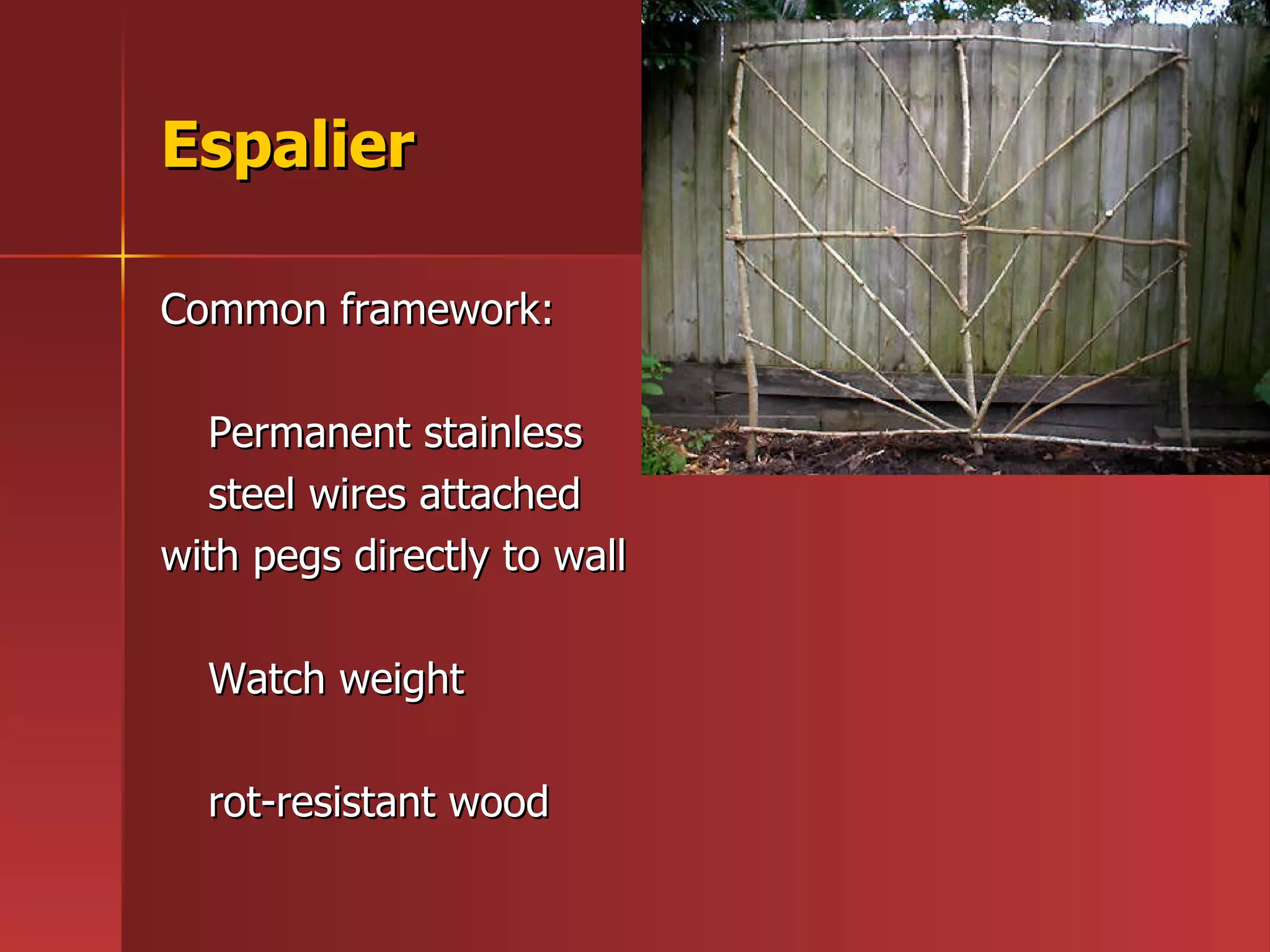 Espalier

Common framework:

Permanent stainless steel wires attached with pegs directly to wall

Watch weight

rot-resistant wood